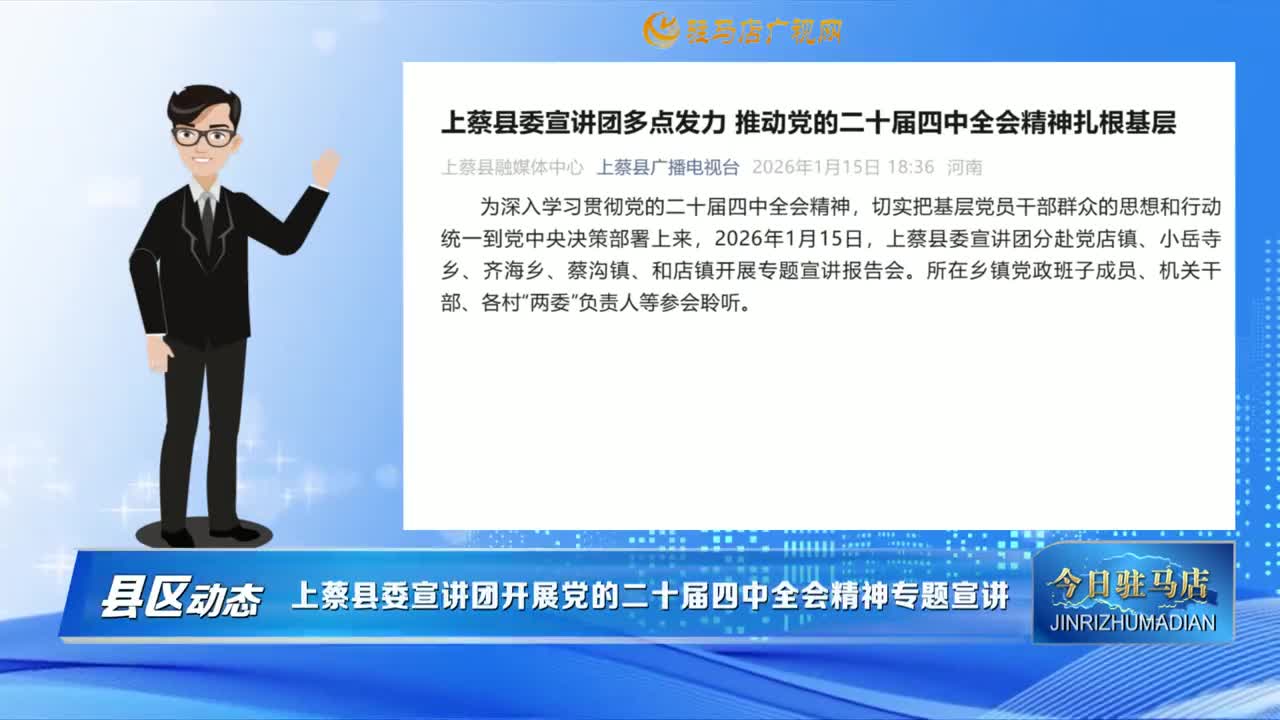 驻马店广视网

上蔡县委宣讲团多点发力 推动党的二十届四中全会精神扎根基层

上蔡县融媒体中心 上蔡县广播电视台 2026年1月15日 18:36 河南

为深入学习贯彻党的二十届四中全会精神，切实把基层党员干部群众的思想和行动统一到党中央决策部署上来，2026年1月15日，上蔡县委宣讲团分赴党店镇、小岳寺乡、齐海乡、蔡沟镇、和店镇开展专题宣讲报告会。所在乡镇党政班子成员、机关干部、各村“两委”负责人等参会聆听。

县区动态 上蔡县委宣讲团开展党的二十届四中全会精神专题宣讲

今日驻马店
JINRIZHUMADIAN